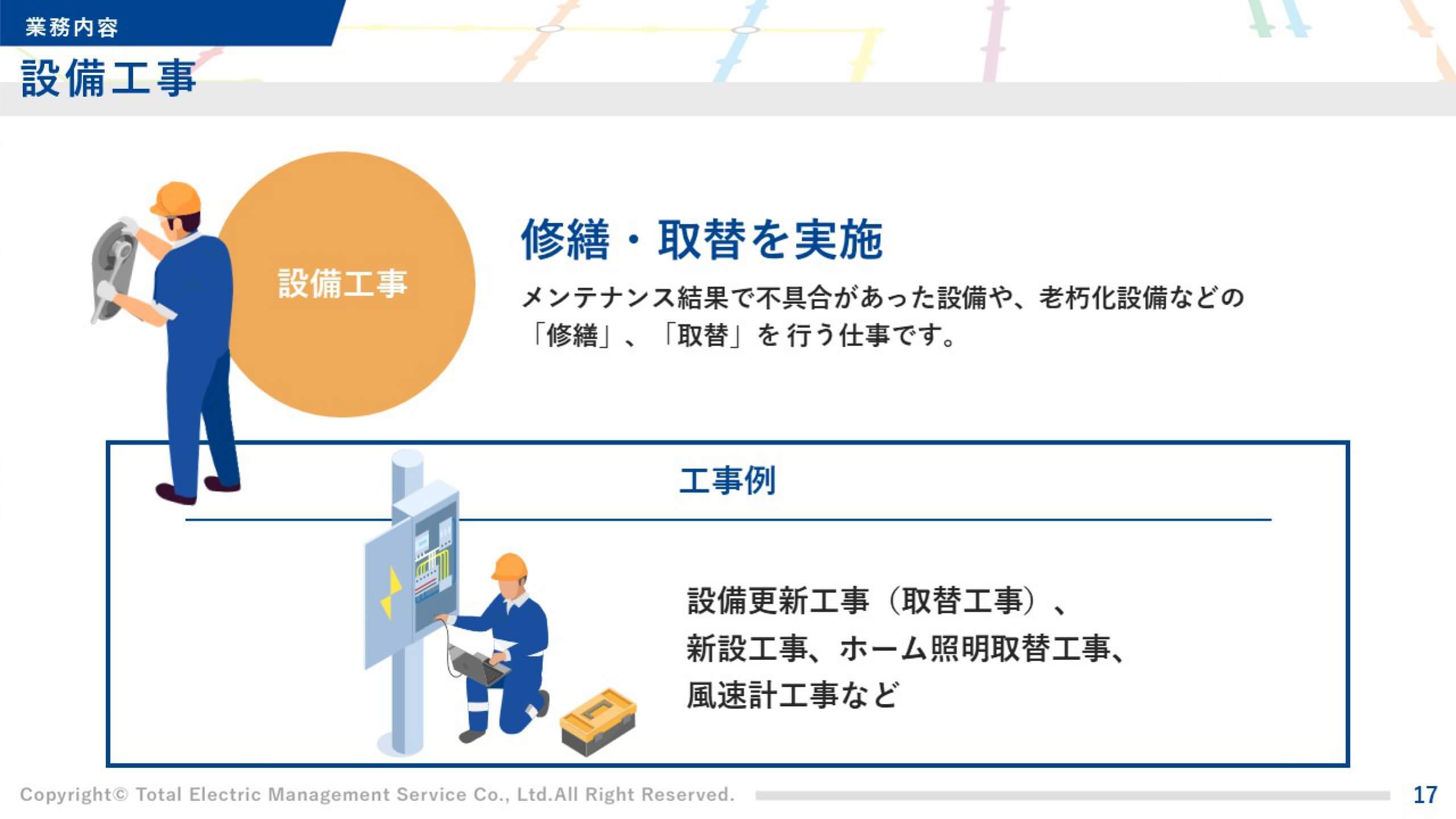 業務内容

設備工事

設備工事

修繕・取替を実施

メンテナンス結果で不具合があった設備や、老朽化設備などの「修繕」、「取替」を 行う仕事です。

工事例

設備更新工事（取替工事）、
新設工事、ホーム照明取替工事、
風速計工事など

Copyright© Total Electric Management Service Co., Ltd.All Right Reserved.

17